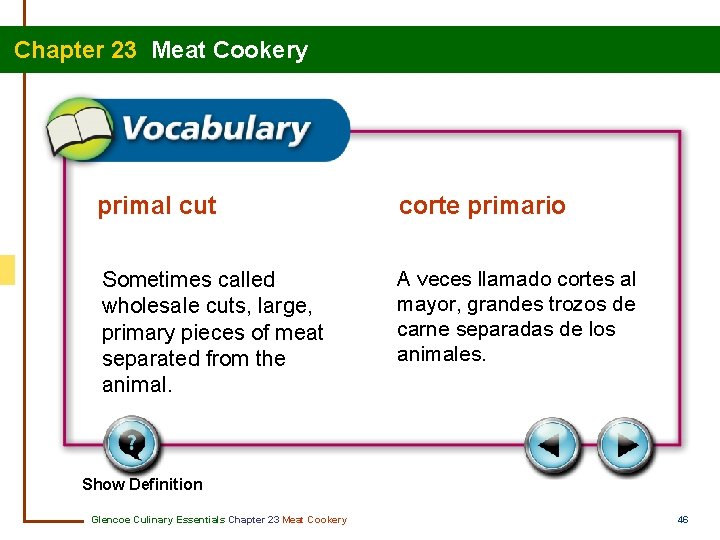 Chapter 23 Meat Cookery

Vocabulary

primal cut

Sometimes called wholesale cuts, large, primary pieces of meat separated from the animal.

corte primario

A veces llamado cortes al mayor, grandes trozos de carne separadas de los animales.

Show Definition

Glencoe Culinary Essentials Chapter 23 Meat Cookery

46